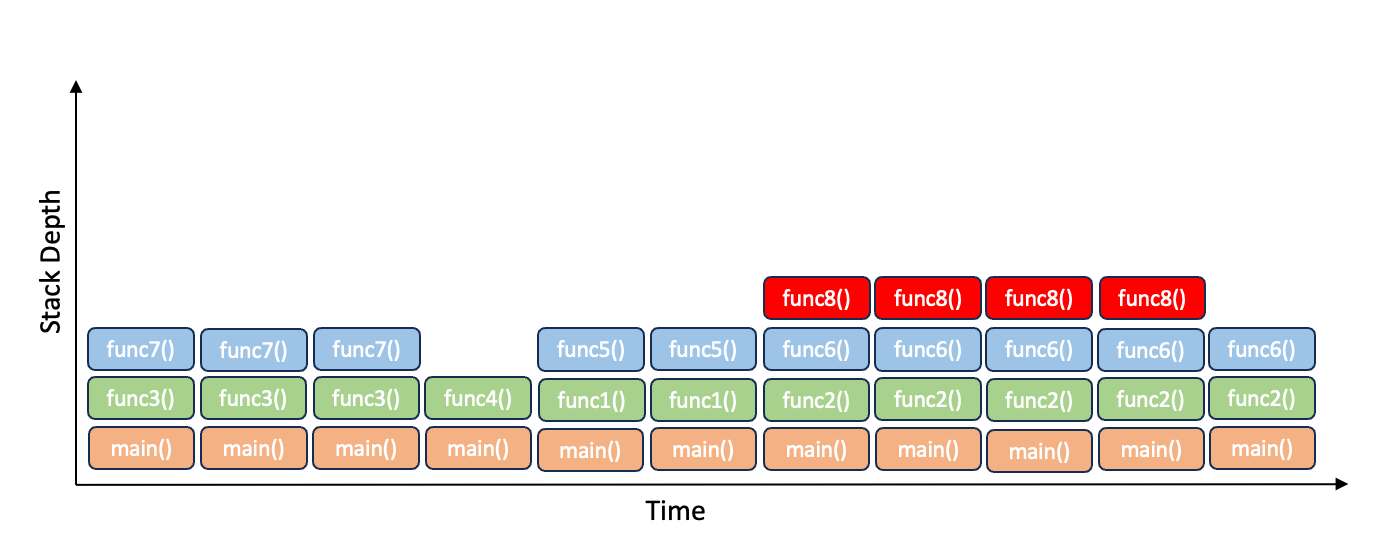 Stack Depth

func8() func8() func8() func8()

func7() func7() func7() func5() func5() func6() func6() func6() func6() func6()

func3() func3() func3() func4() func1() func1() func2() func2() func2() func2() func2()

main() main() main() main() main() main() main() main() main() main() main()

Time